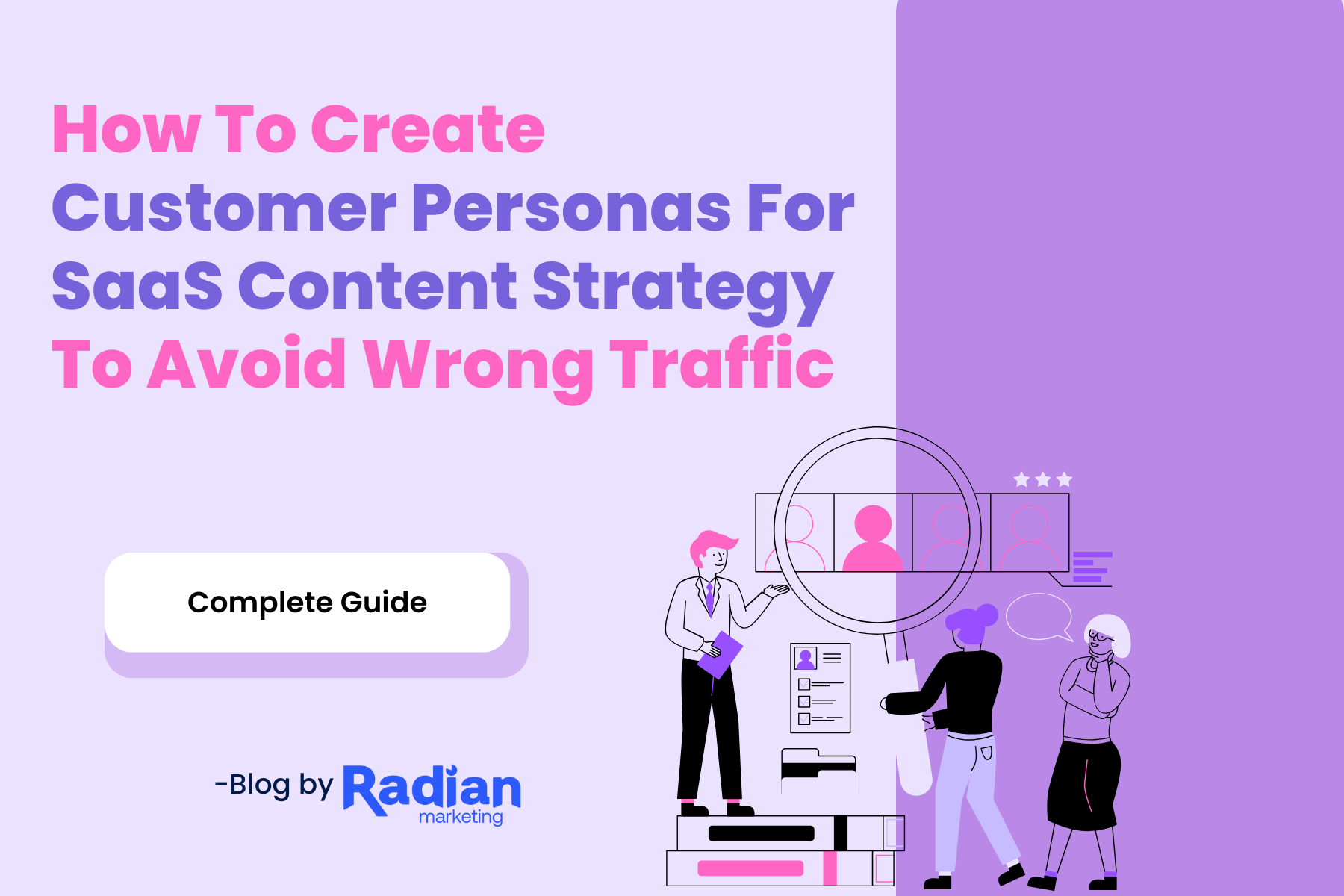 How To Create
Customer Personas For
SaaS Content Strategy
To Avoid Wrong Traffic

Complete Guide

-Blog by Radian marketing